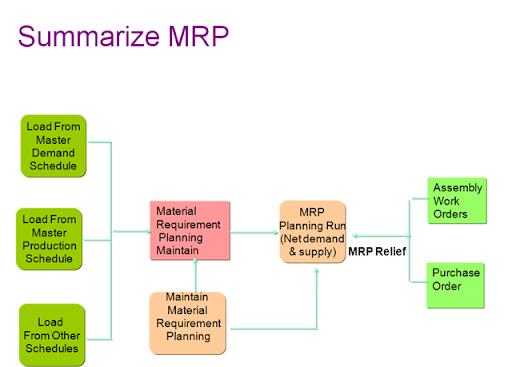 Summarize MRP

Load From Master Demand Schedule

Load From Master Production Schedule

Load From Other Schedules

Material Requirement Planning Maintain

Maintain Material Requirement Planning

MRP Planning Run (Net demand & supply)

MRP Relief

Assembly Work Orders

Purchase Order